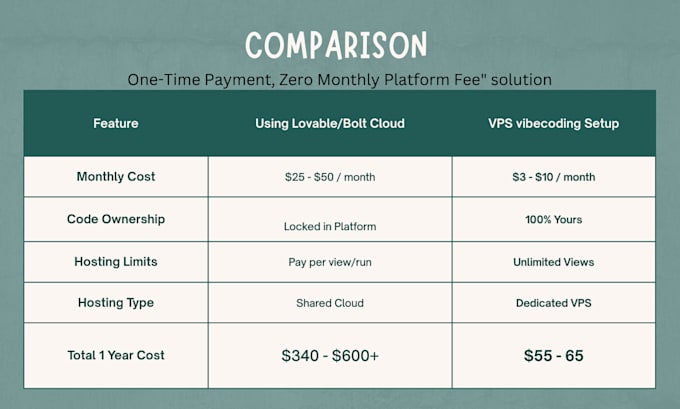 COMPARISON

One-Time Payment, Zero Monthly Platform Fee" solution

| Feature | Using Lovable/Bolt Cloud | VPS vibecoding Setup |
|---|---|---|
| Monthly Cost | \$25 - \$50 / month | \$3 - \$10 / month |
| Code Ownership | Locked in Platform | 100% Yours |
| Hosting Limits | Pay per view/run | Unlimited Views |
| Hosting Type | Shared Cloud | Dedicated VPS |
| Total 1 Year Cost | \$340 - \$600+ | \$55 - 65 |